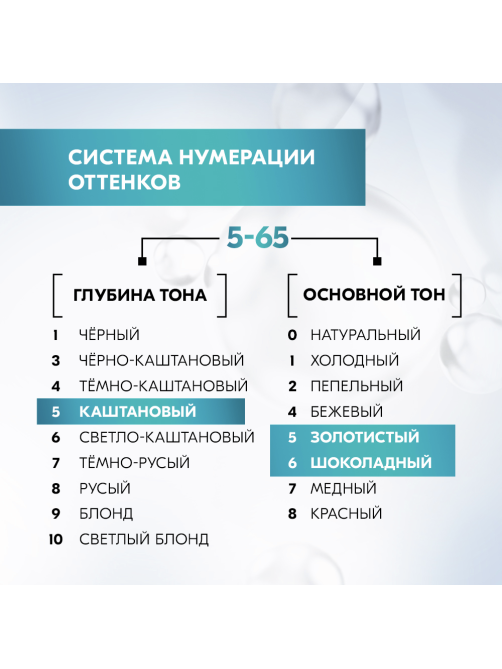 СИСТЕМА НУМЕРАЦИИ ОТТЕНКОВ

5-65

ГЛУБИНА ТОНА

1 ЧЁРНЫЙ
3 ЧЁРНО-КАШТАНОВЫЙ
4 ТЁМНО-КАШТАНОВЫЙ
5 КАШТАНОВЫЙ
6 СВЕТЛО-КАШТАНОВЫЙ
7 ТЁМНО-РУСЫЙ
8 РУСЫЙ
9 БЛОНД
10 СВЕТЛЫЙ БЛОНД

ОСНОВНОЙ ТОН

0 НАТУРАЛЬНЫЙ
1 ХОЛОДНЫЙ
2 ПЕПЕЛЬНЫЙ
4 БЕЖЕВЫЙ
5 ЗОЛОТИСТЫЙ
6 ШОКОЛАДНЫЙ
7 МЕДНЫЙ
8 КРАСНЫЙ